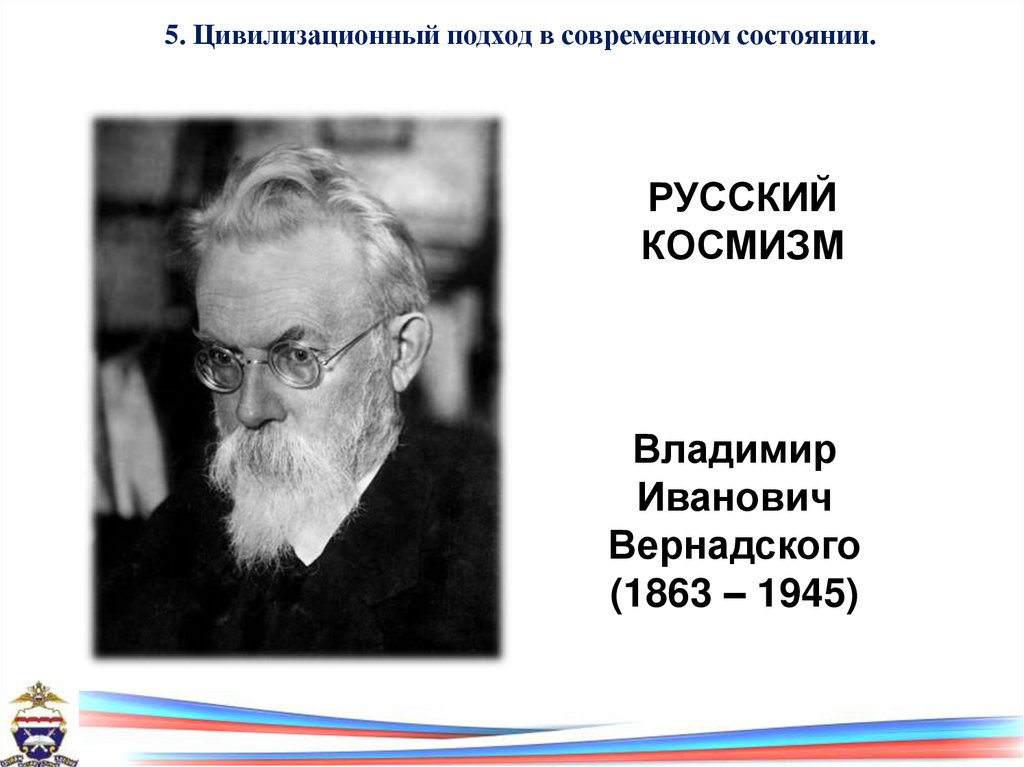 5. Цивилизационный подход в современном состоянии.

РУССКИЙ КОСМИЗМ

Владимир Иванович Вернадского (1863 – 1945)